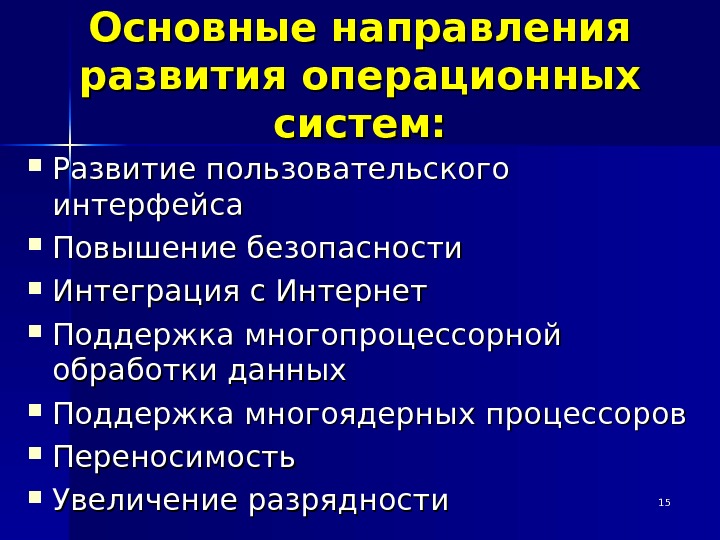 Основные направления развития операционных систем:

- Развитие пользовательского интерфейса
- Повышение безопасности
- Интеграция с Интернет
- Поддержка многопроцессорной обработки данных
- Поддержка многоядерных процессоров
- Переносимость
- Увеличение разрядности

15